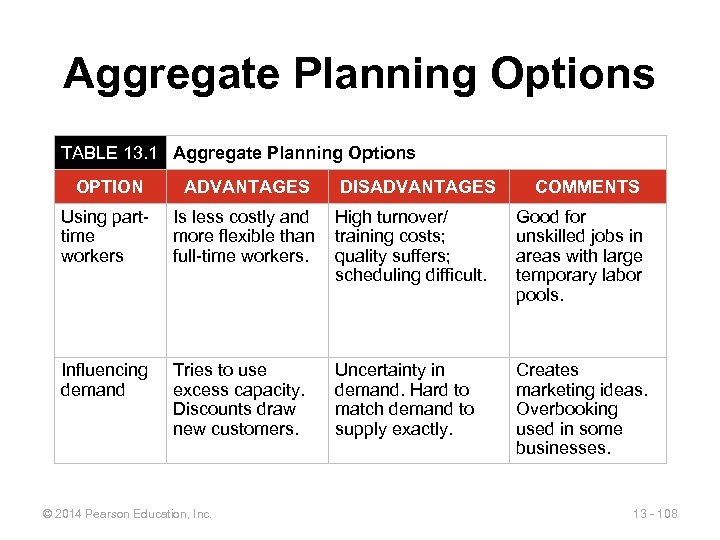 Aggregate Planning Options

TABLE 13.1 Aggregate Planning Options

| OPTION | ADVANTAGES | DISADVANTAGES | COMMENTS |
|---|---|---|---|
| Using part-time workers | Is less costly and more flexible than full-time workers. | High turnover/ training costs; quality suffers; scheduling difficult. | Good for unskilled jobs in areas with large temporary labor pools. |
| Influencing demand | Tries to use excess capacity. Discounts draw new customers. | Uncertainty in demand. Hard to match demand to supply exactly. | Creates marketing ideas. Overbooking used in some businesses. |

© 2014 Pearson Education, Inc.

13 - 108